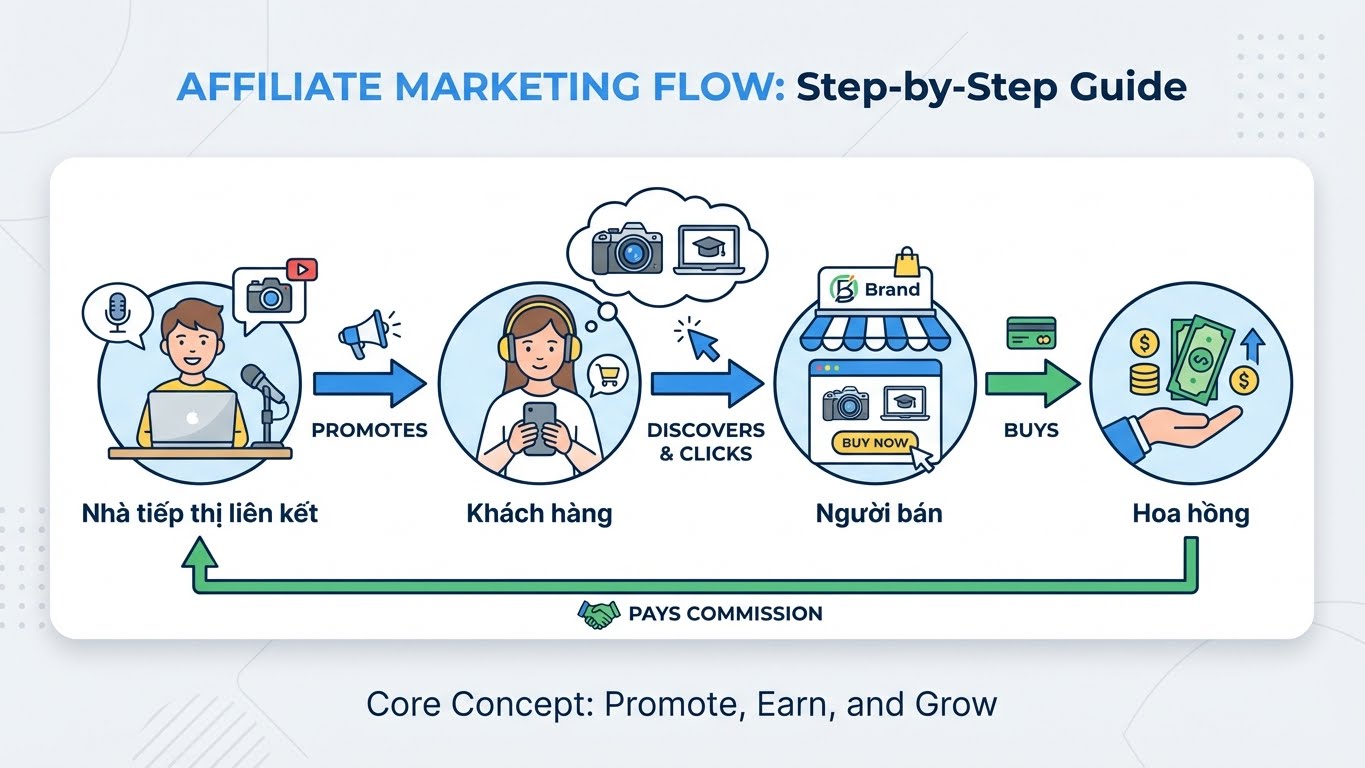 AFFILIATE MARKETING FLOW: Step-by-Step Guide

PROMOTES

DISCOVERS & CLICKS

Brand

BUY NOW

BUYS

Nhà tiếp thị liên kết

Khách hàng

Người bán

Hoa hồng

PAYS COMMISSION

Core Concept: Promote, Earn, and Grow